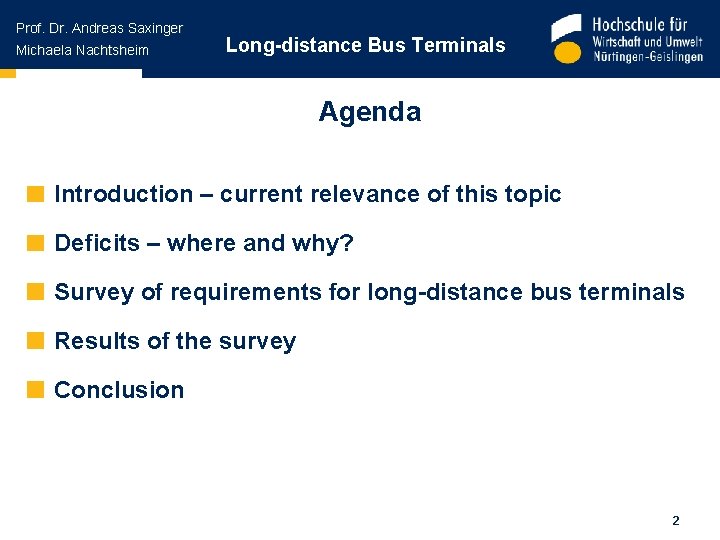 Prof. Dr. Andreas Saxinger
Michaela Nachtsheim

Long-distance Bus Terminals

Hochschule für
Wirtschaft und Umwelt
Nürtingen-Geislingen

Agenda

Introduction – current relevance of this topic

Deficits – where and why?

Survey of requirements for long-distance bus terminals

Results of the survey

Conclusion

2